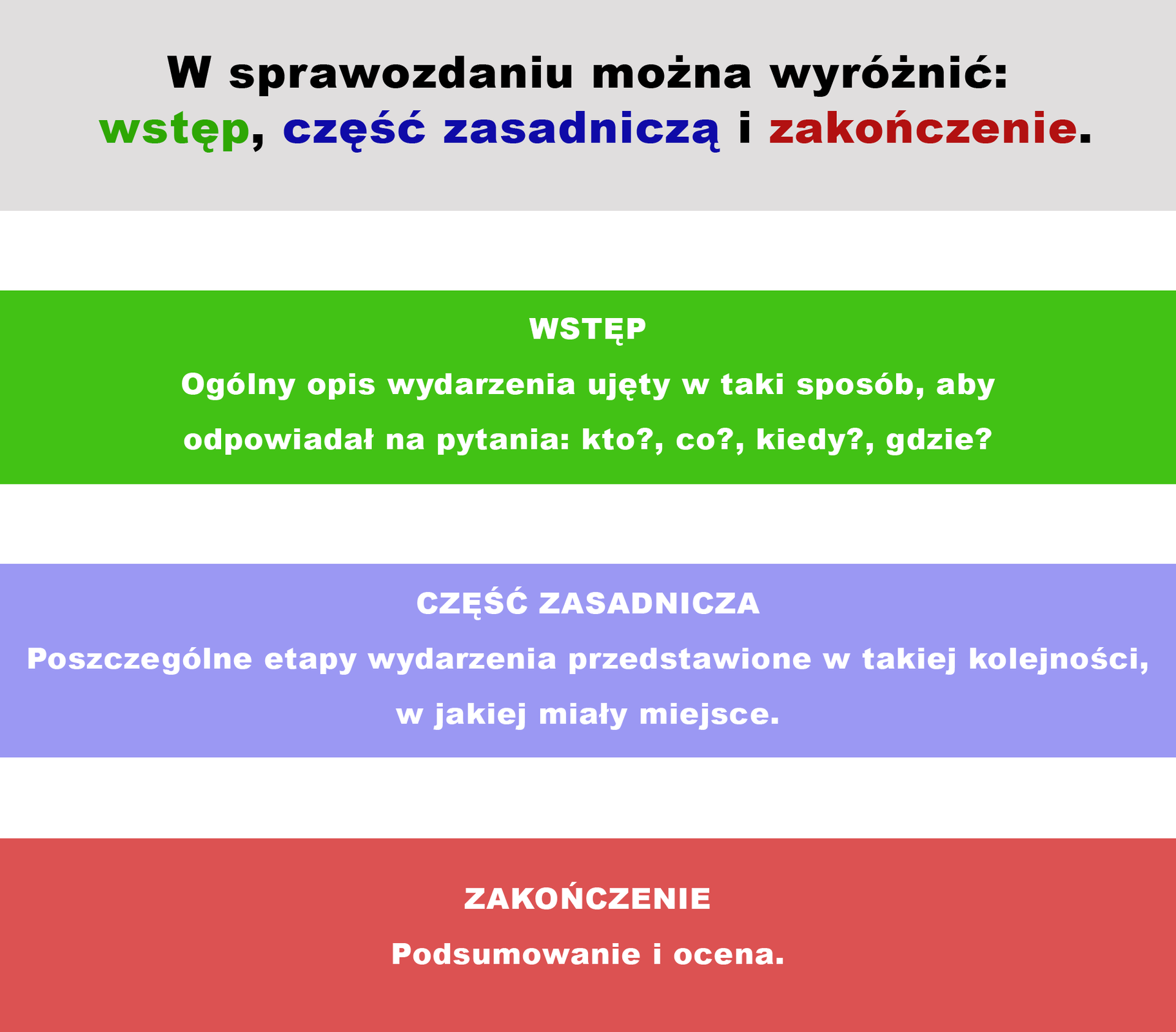 W sprawozdaniu można wyróżnić:
wstęp, część zasadniczą i zakończenie.

WSTĘP

Ogólny opis wydarzenia ujęty w taki sposób, aby odpowiadał na pytania: kto?, co?, kiedy?, gdzie?

CZĘŚĆ ZASADNICZA

Poszczególne etapy wydarzenia przedstawione w takiej kolejności, w jakiej miały miejsce.

ZAKOŃCZENIE

Podsumowanie i ocena.